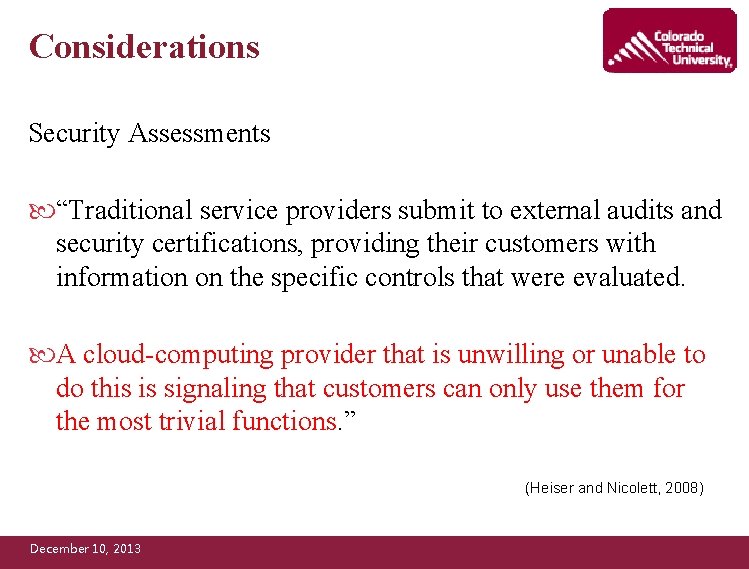 Considerations

Colorado Technical University

Security Assessments

“Traditional service providers submit to external audits and security certifications, providing their customers with information on the specific controls that were evaluated.

A cloud-computing provider that is unwilling or unable to do this is signaling that customers can only use them for the most trivial functions.”

(Heiser and Nicolett, 2008)

December 10, 2013